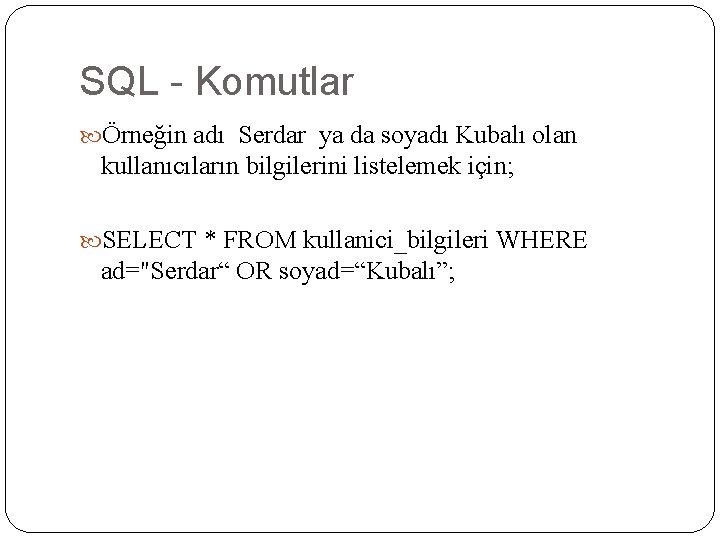 SQL - Komutlar

Örneğin adı  Serdar  ya da soyadı Kubalı olan kullanıcıların bilgilerini listelemek için;

SELECT * FROM kullanici_bilgileri WHERE ad="Serdar“ OR soyad=“Kubalı”;